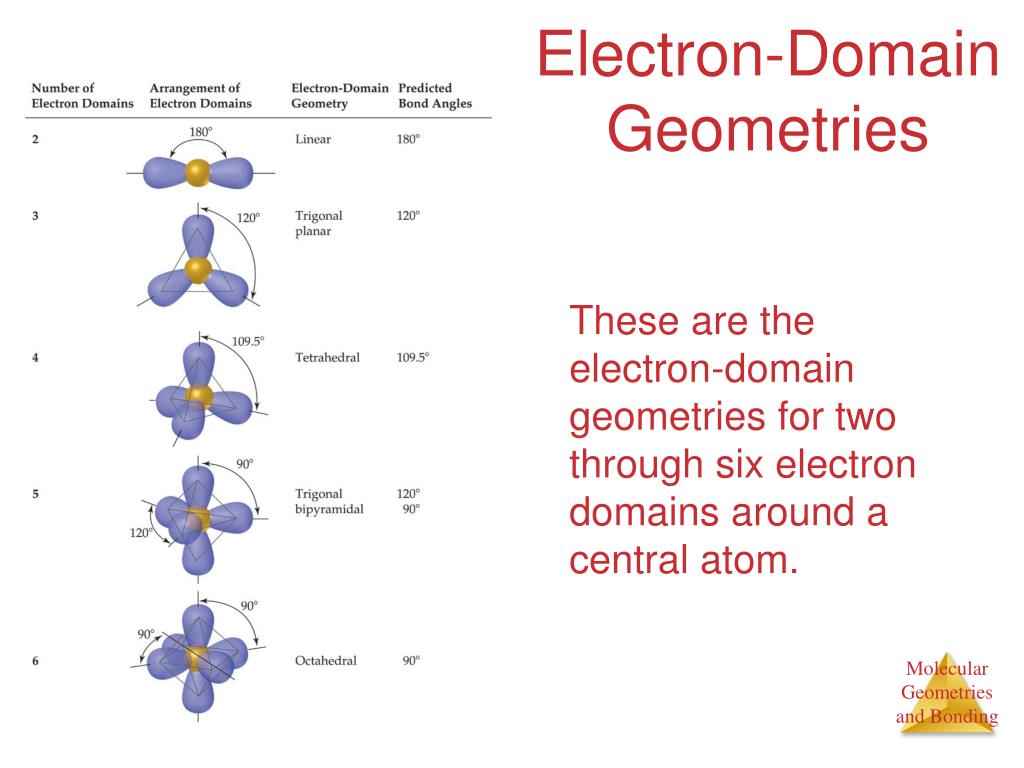 Electron-Domain Geometries

| Number of Electron Domains | Arrangement of Electron Domains | Electron-Domain Geometry | Predicted Bond Angles |
|---|---|---|---|
| 2 | 180° | Linear | 180° |
| 3 | 120° | Trigonal planar | 120° |
| 4 | 109.5° | Tetrahedral | 109.5° |
| 5 | 90° 120° | Trigonal bipyramidal | 120° 90° |
| 6 | 90° 90° | Octahedral | 90° |

These are the electron-domain geometries for two through six electron domains around a central atom.

Molecular Geometries and Bonding